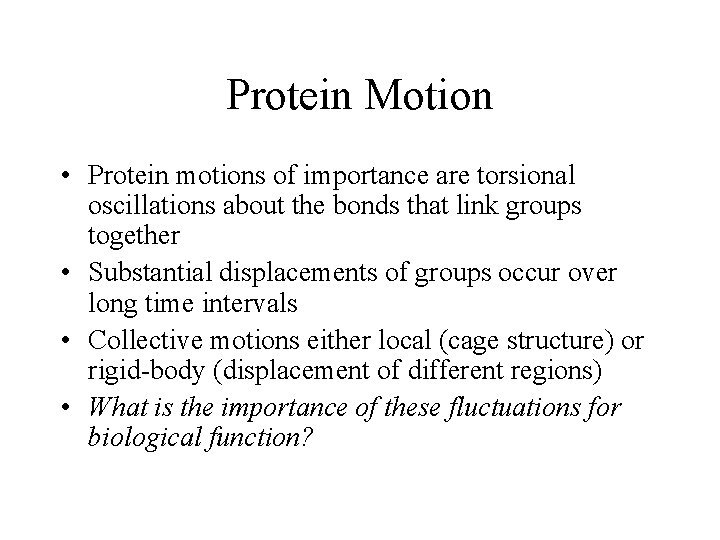 Protein Motion

• Protein motions of importance are torsional oscillations about the bonds that link groups together
• Substantial displacements of groups occur over long time intervals
• Collective motions either local (cage structure) or rigid-body (displacement of different regions)
• What is the importance of these fluctuations for biological function?